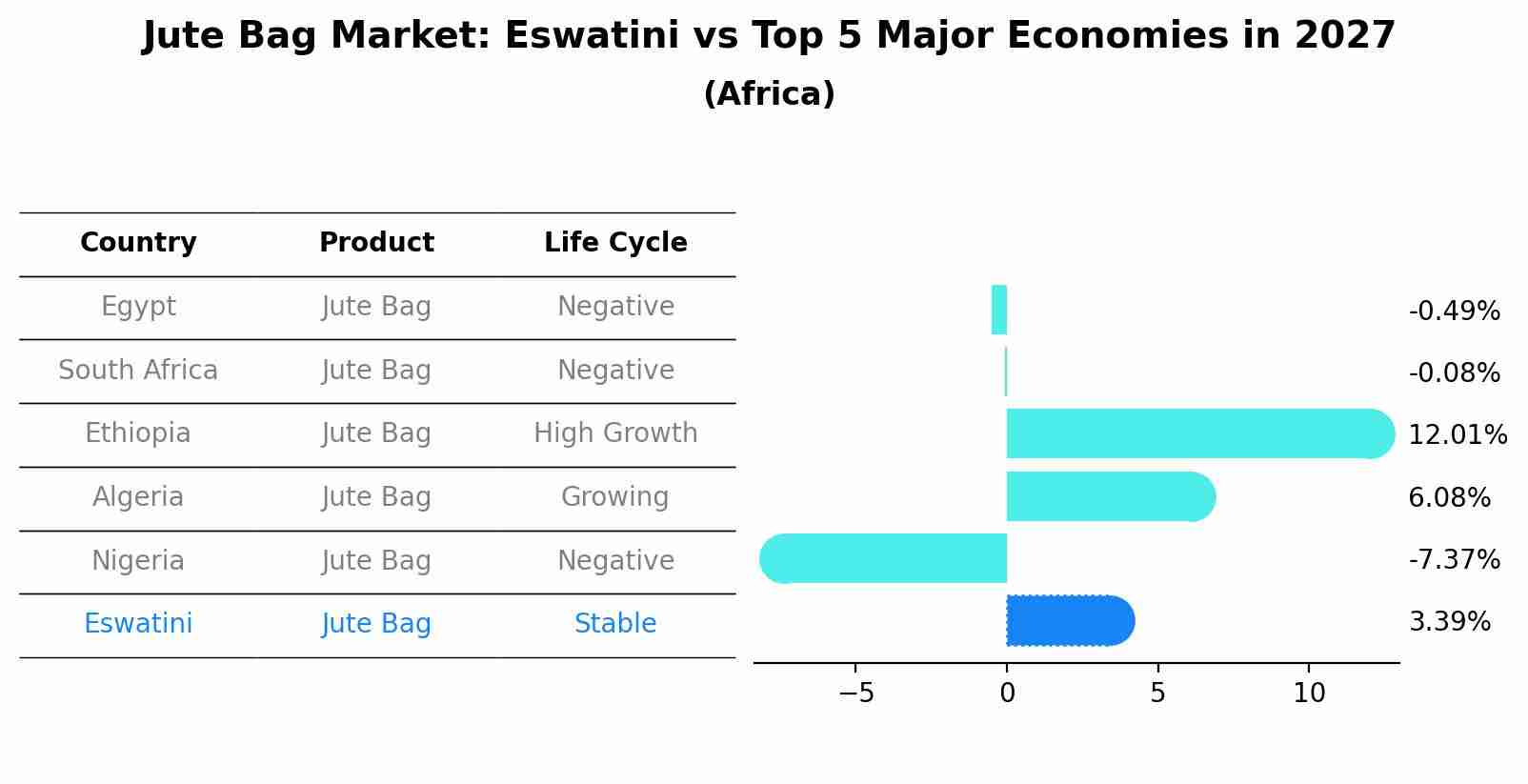 Jute Bag Market: Eswatini vs Top 5 Major Economies in 2027
(Africa)

| Country | Product | Life Cycle |
|---|---|---|
| Egypt | Jute Bag | Negative |
| South Africa | Jute Bag | Negative |
| Ethiopia | Jute Bag | High Growth |
| Algeria | Jute Bag | Growing |
| Nigeria | Jute Bag | Negative |
| Eswatini | Jute Bag | Stable |

-0.49%
-0.08%
12.01%
6.08%
-7.37%
3.39%

−5
0
5
10